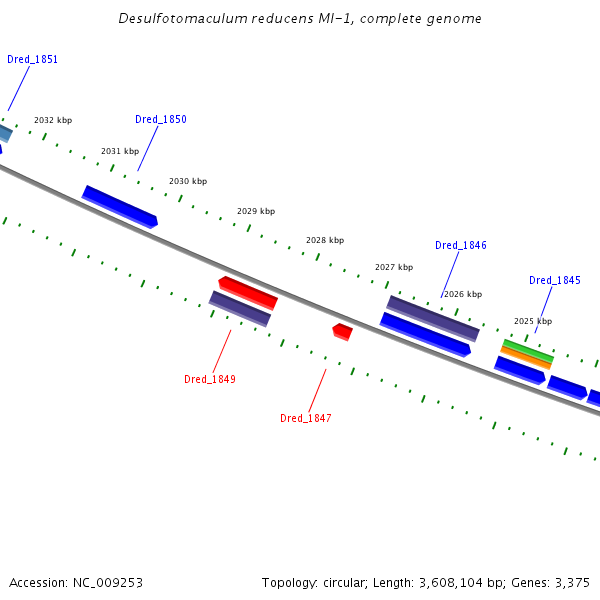 Desulfotomaculum reducens MI-1, complete genome

Dred_1851

2032 kbp

Dred_1850

2031 kbp

2030 kbp

2029 kbp

2028 kbp

Dred_1846

2027 kbp

2026 kbp

Dred_1845

2025 kbp

Dred_1849

Dred_1847

Accession: NC_009253

Topology: circular; Length: 3,608,104 bp; Genes: 3,375